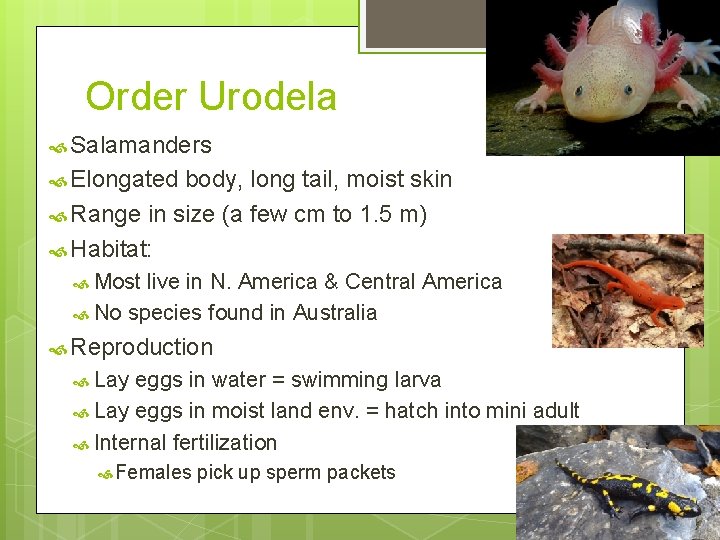 Order Urodela

Salamanders

Elongated body, long tail, moist skin

Range in size (a few cm to 1.5 m)

Habitat:

Most live in N. America & Central America

No species found in Australia

Reproduction

Lay eggs in water = swimming larva

Lay eggs in moist land env. = hatch into mini adult

Internal fertilization

Females pick up sperm packets